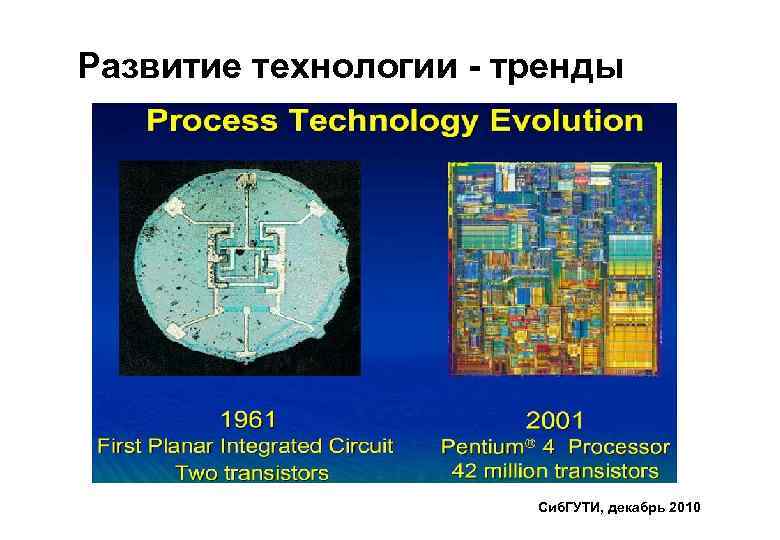 Развитие технологии - тренды

Process Technology Evolution

1961
First Planar Integrated Circuit
Two transistors

2001
Pentium® 4 Processor
42 million transistors

СибГУТИ, декабрь 2010